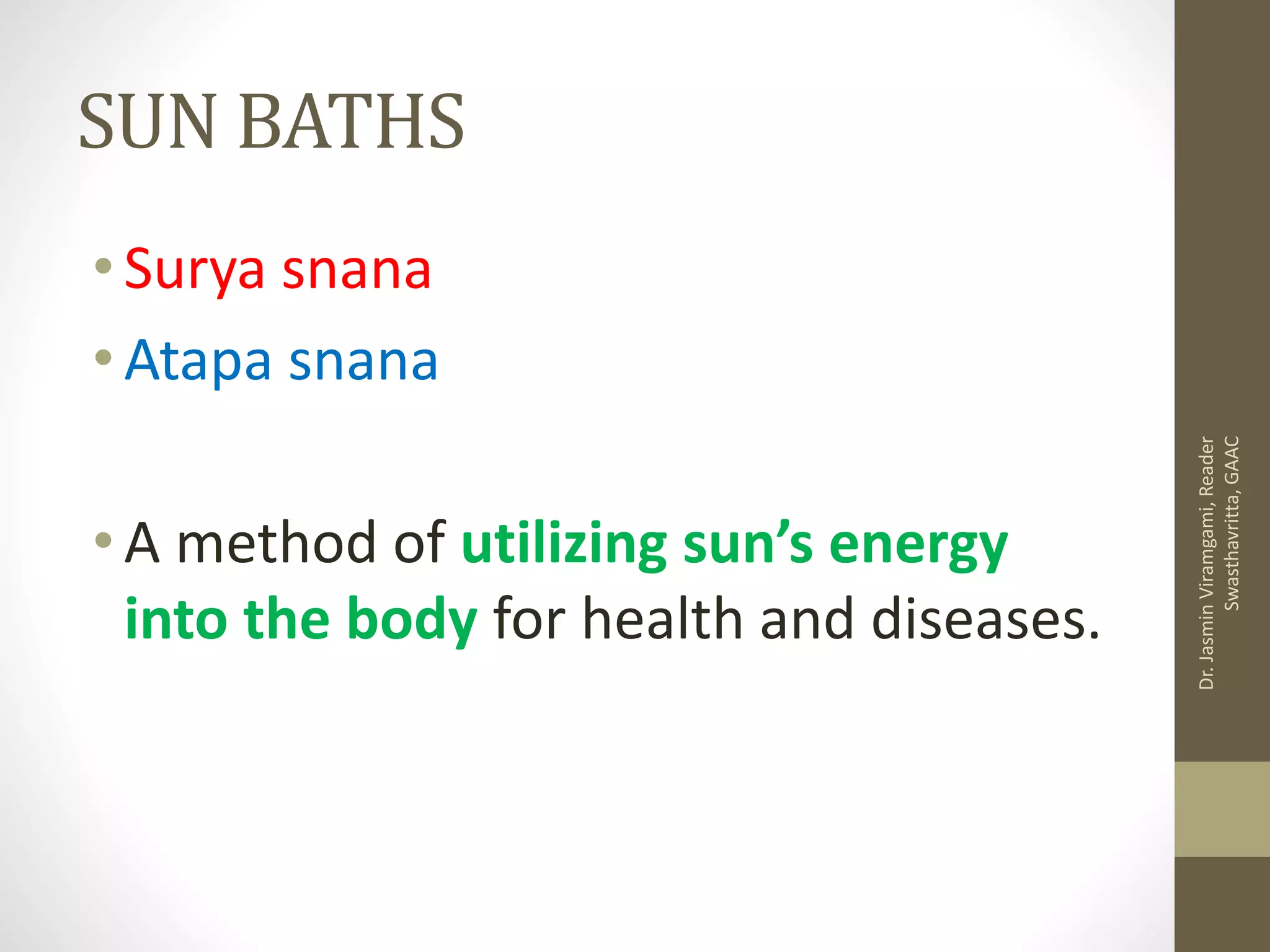 SUN BATHS

• Surya snana
• Atapa snana

• A method of utilizing sun's energy into the body for health and diseases.

Dr. Jasmin Viramgami, Reader Swasthavritta, GAAC